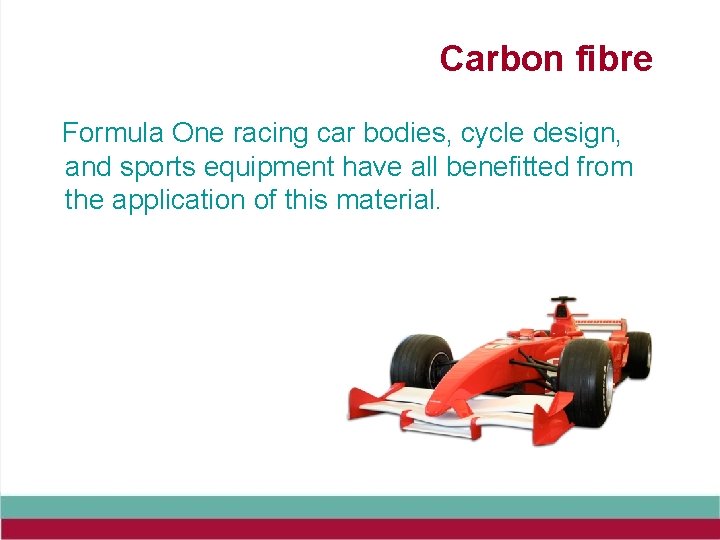 Carbon fibre

Formula One racing car bodies, cycle design, and sports equipment have all benefitted from the application of this material.